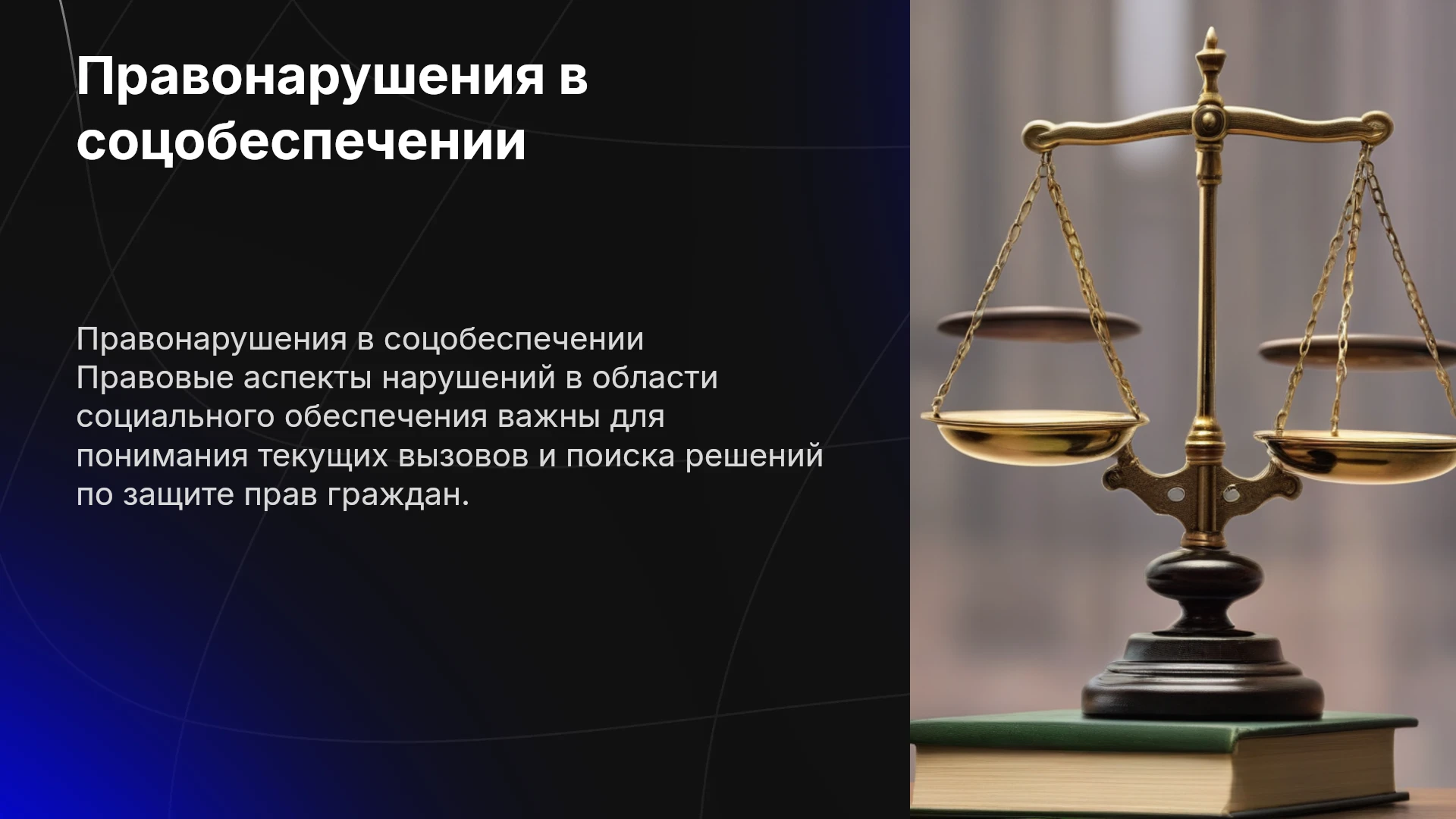 Правонарушения в соцобеспечении

Правонарушения в соцобеспечении
Правовые аспекты нарушений в области социального обеспечения важны для понимания текущих вызовов и поиска решений по защите прав граждан.